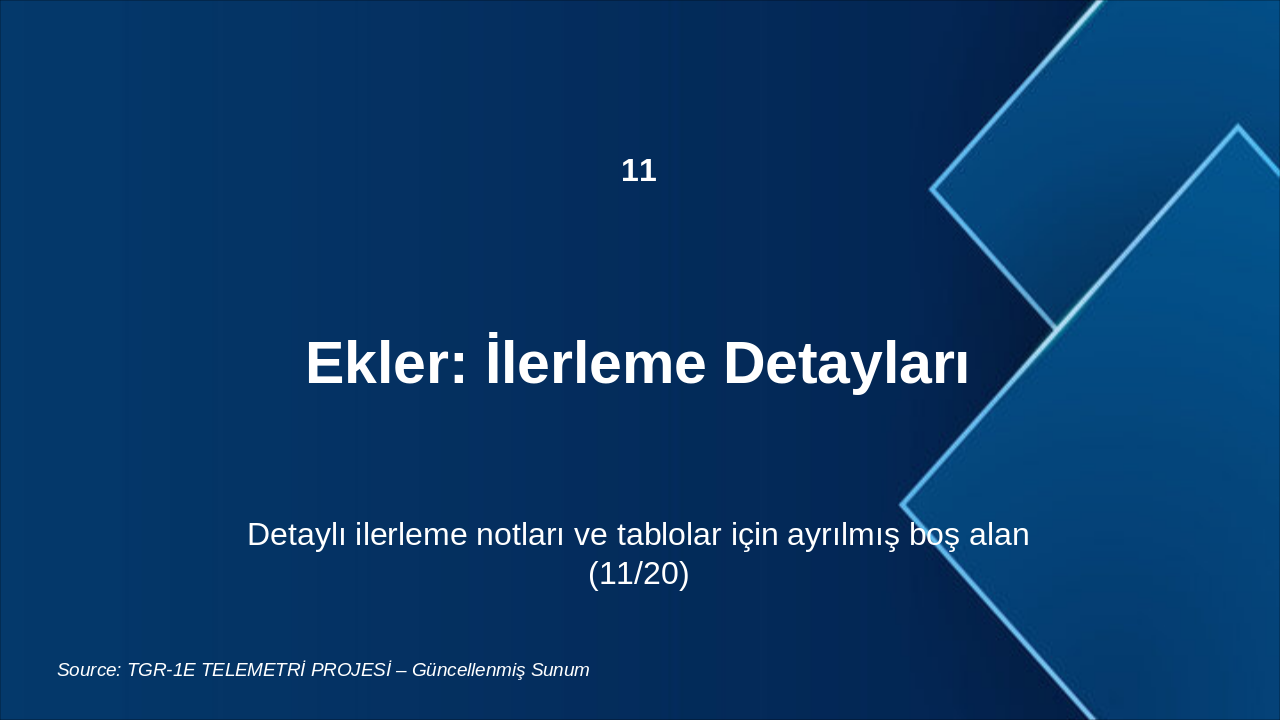 11

Ekler: İlerleme Detayları

Detaylı ilerleme notları ve tablolar için ayrılmış boş alan (11/20)

Source: TGR-1E TELEMETRİ PROJESİ – Güncellenmiş Sunum